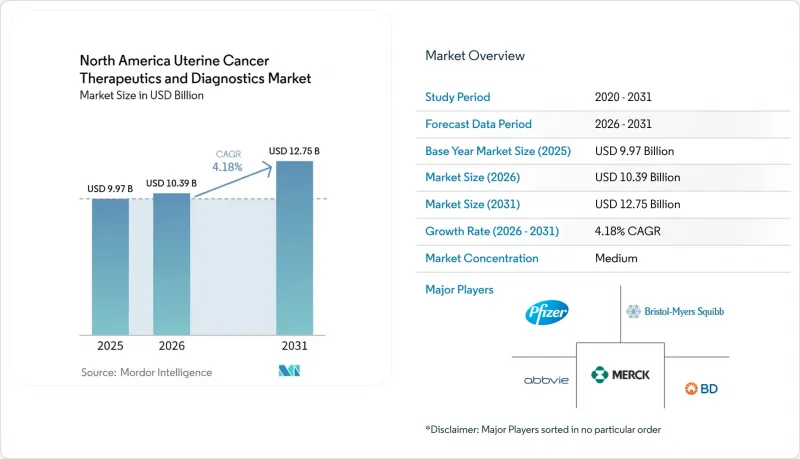 North America Uterine Cancer Therapeutics and Diagnostics Market
Market Size in USD Billion

CAGR 4.18%

USD 9.97 B
USD 10.39 B
USD 12.75 B

2025
2026
2031

Source: Mordor Intelligence

Market Overview

| Study Period | 2020 - 2031 |
|---|---|
| Forecast Data Period | 2026 - 2031 |
| Base Year Market Size (2025) | USD 9.97 Billion |
| Market Size (2026) | USD 10.39 Billion |
| Market Size (2031) | USD 12.75 Billion |
| Growth Rate (2026 - 2031) | 4.18% CAGR |
| Market Concentration | Medium |

Major Players

Pfizer
Bristol-Myers Squibb
abbvie
MERCK
BD

*Disclaimer: Major Players sorted in no particular order